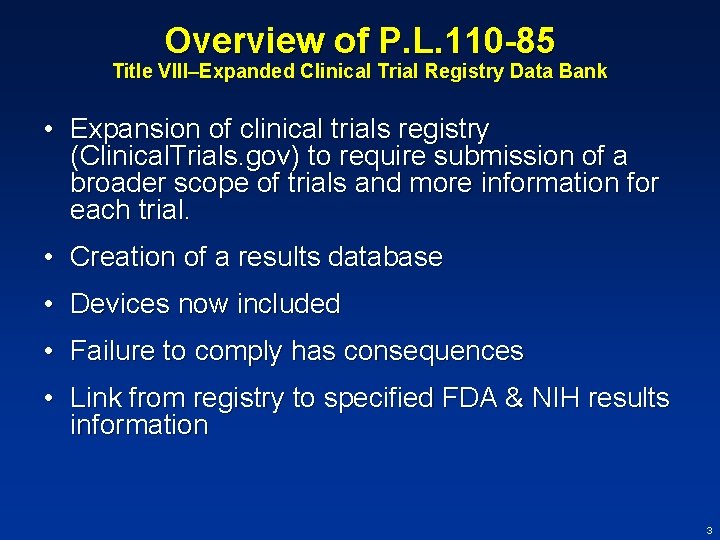 Overview of P.L.110-85
Title VIII–Expanded Clinical Trial Registry Data Bank

• Expansion of clinical trials registry (ClinicalTrials.gov) to require submission of a broader scope of trials and more information for each trial.

• Creation of a results database

• Devices now included

• Failure to comply has consequences

• Link from registry to specified FDA & NIH results information

3